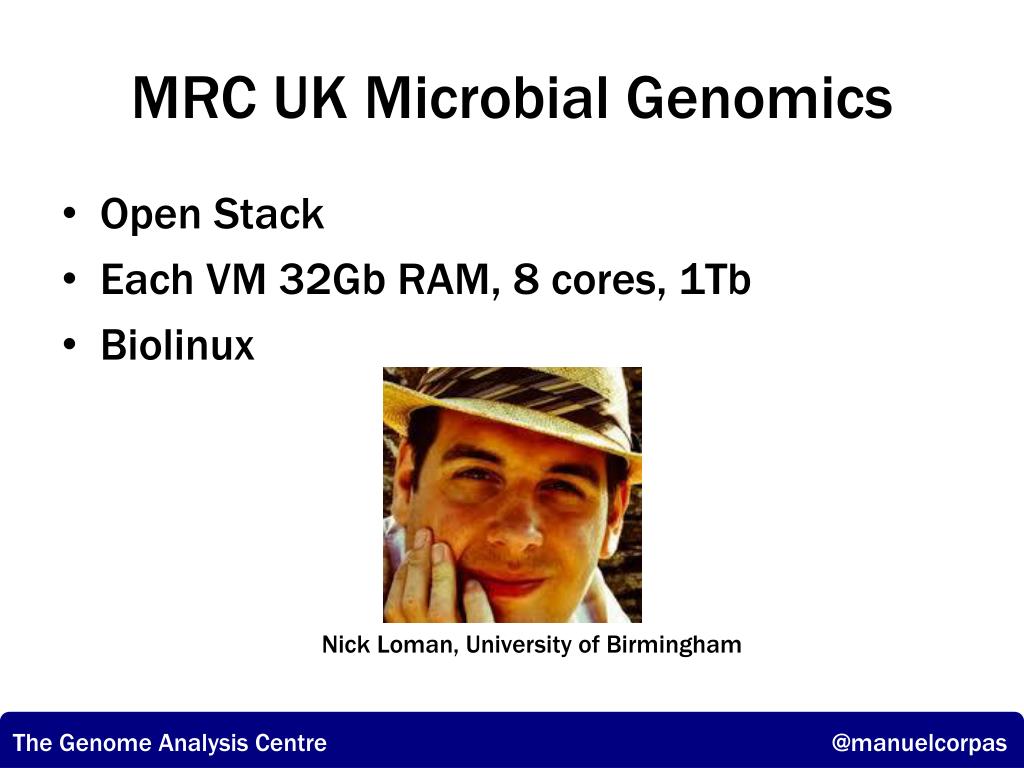 MRC UK Microbial Genomics

• Open Stack
• Each VM 32Gb RAM, 8 cores, 1Tb
• Biolinux

Nick Loman, University of Birmingham

The Genome Analysis Centre

@manuelcorpas